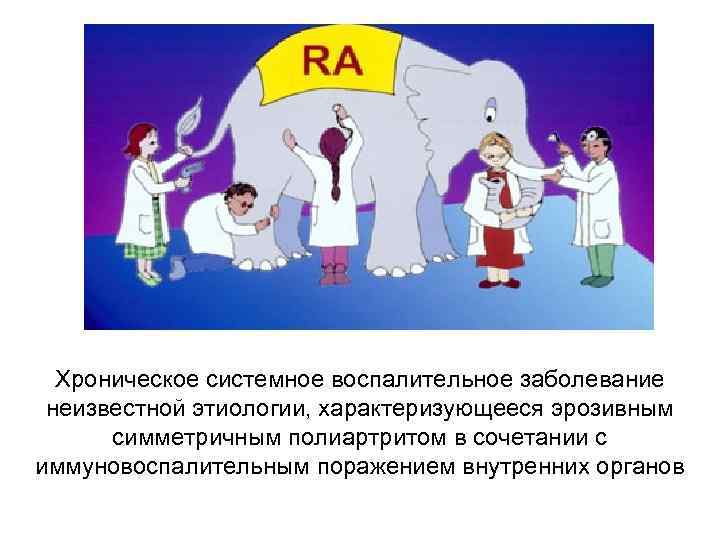 RA

Хроническое системное воспалительное заболевание неизвестной этиологии, характеризующееся эрозивным симметричным полиартритом в сочетании с иммуновоспалительным поражением внутренних органов